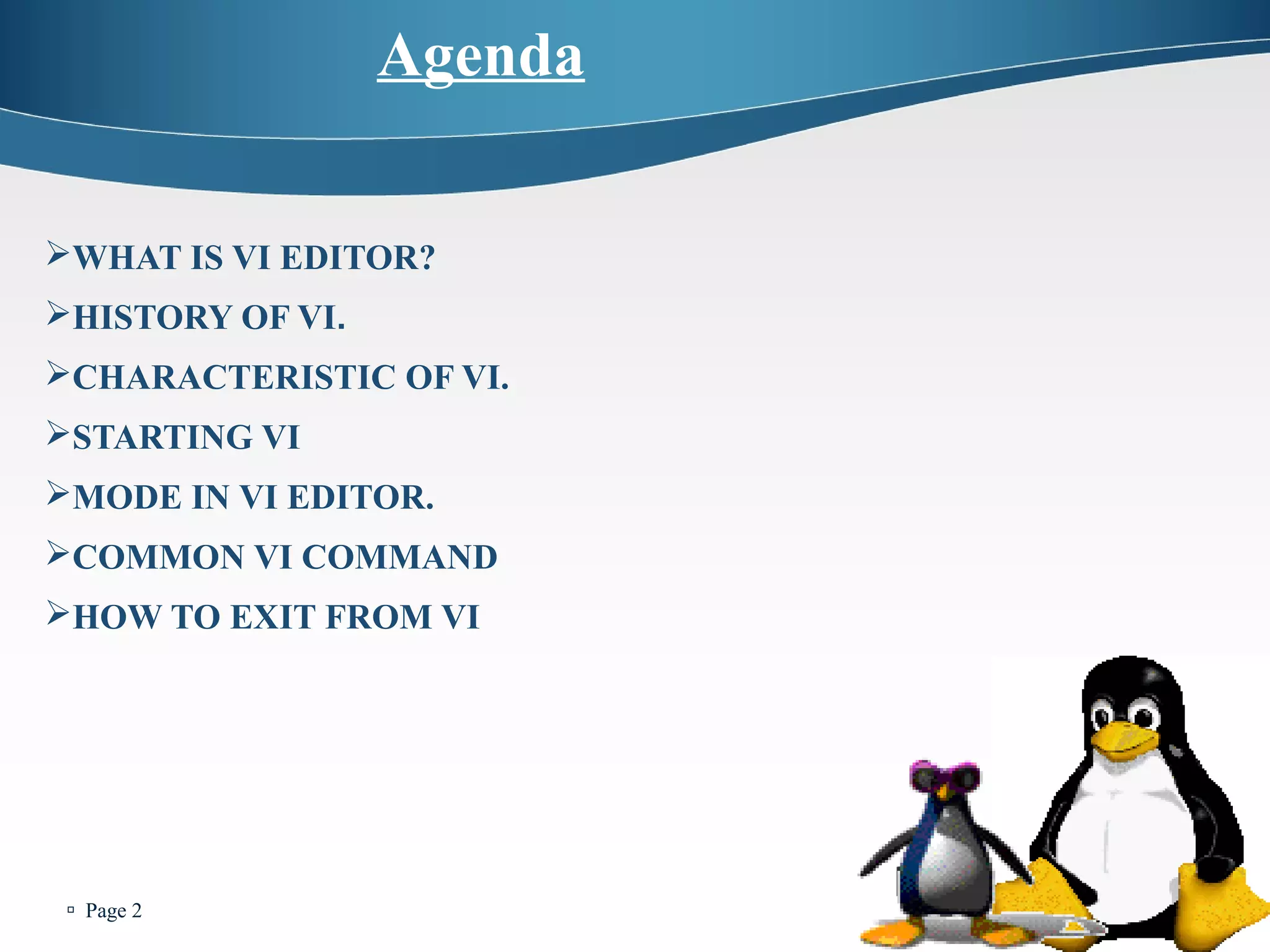 Agenda

➢WHAT IS VI EDITOR?

➢HISTORY OF VI.

➢CHARACTERISTIC OF VI.

➢STARTING VI

➢MODE IN VI EDITOR.

➢COMMON VI COMMAND

➢HOW TO EXIT FROM VI

▫ Page 2